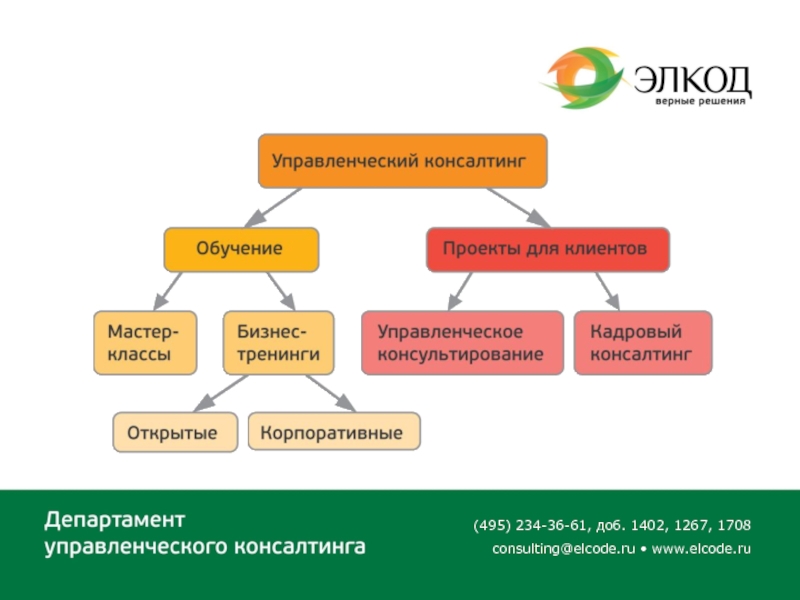 ЭЛКОД
верные решения

Управленческий консалтинг

Обучение

Проекты для клиентов

Мастер-классы

Бизнес-тренинги

Управленческое консультирование

Кадровый консалтинг

Открытые

Корпоративные

Департамент управленческого консалтинга

(495) 234-36-61, доб. 1402, 1267, 1708
consulting@elcode.ru • www.elcode.ru